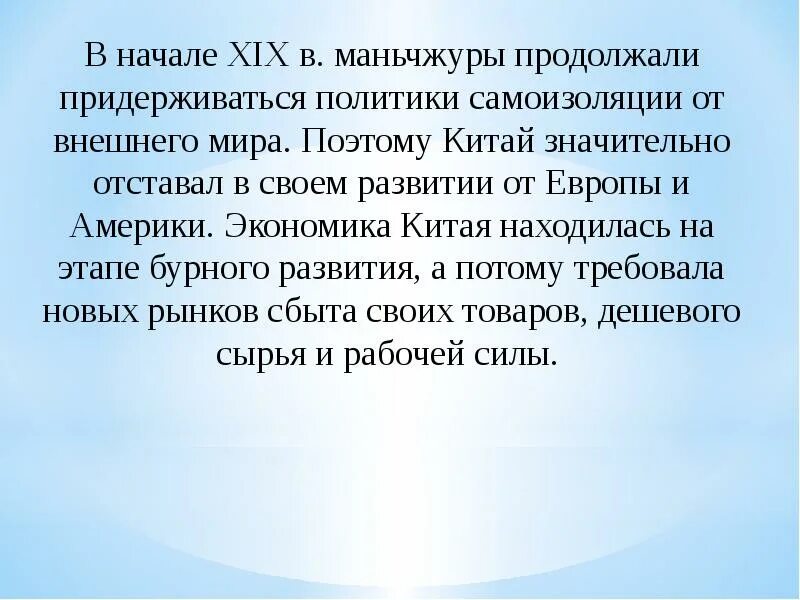 В начале XIX в. маньчжуры продолжали придерживаться политики самоизоляции от внешнего мира. Поэтому Китай значительно отставал в своем развитии от Европы и Америки. Экономика Китая находилась на этапе бурного развития, а потому требовала новых рынков сбыта своих товаров, дешевого сырья и рабочей силы.